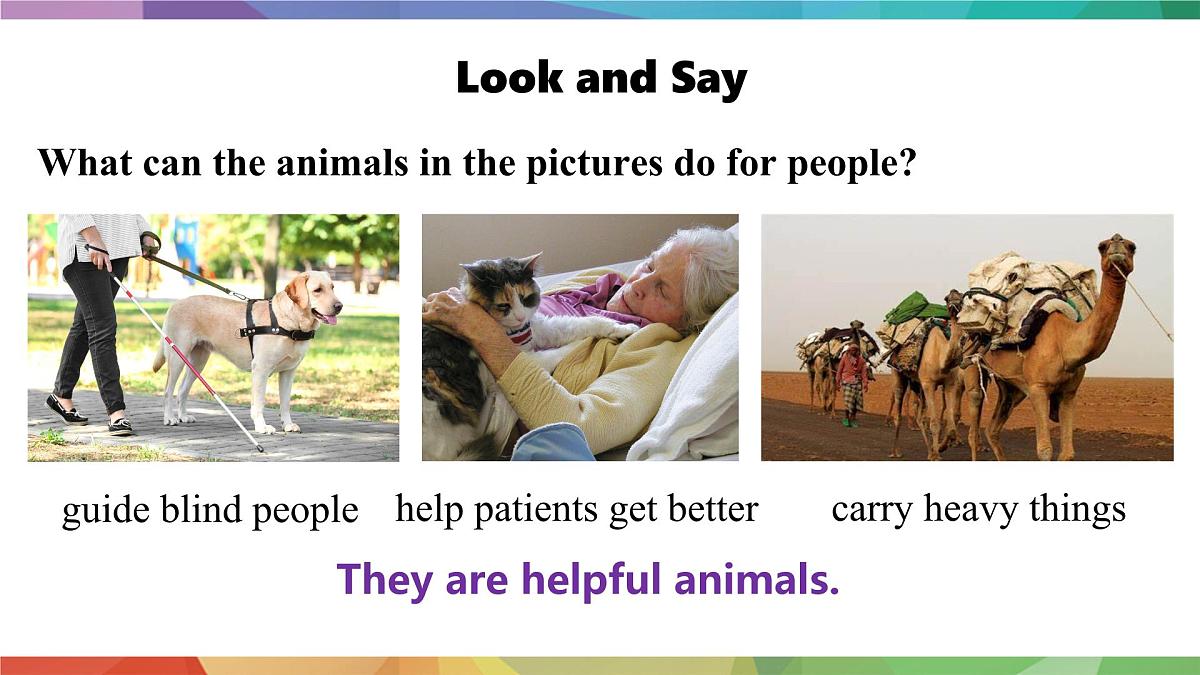 Look and Say

What can the animals in the pictures do for people?

guide blind people

help patients get better

carry heavy things

They are helpful animals.